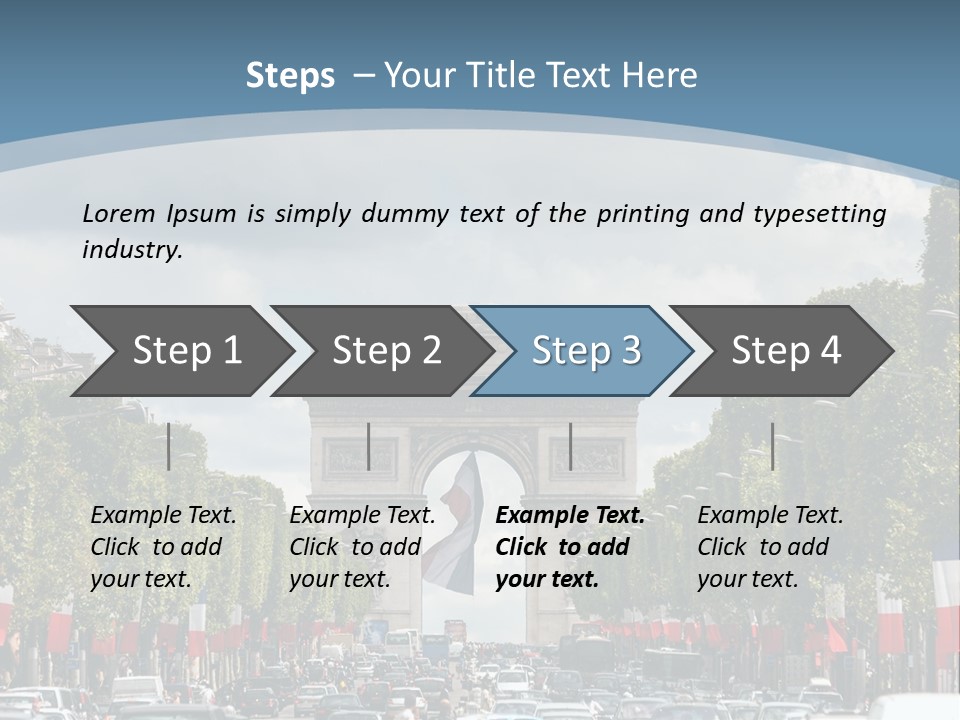 Steps – Your Title Text Here

Lorem Ipsum is simply dummy text of the printing and typesetting industry.

Step 1

Step 2

Step 3

Step 4

Example Text. Click to add your text.

Example Text. Click to add your text.

Example Text. Click to add your text.

Example Text. Click to add your text.